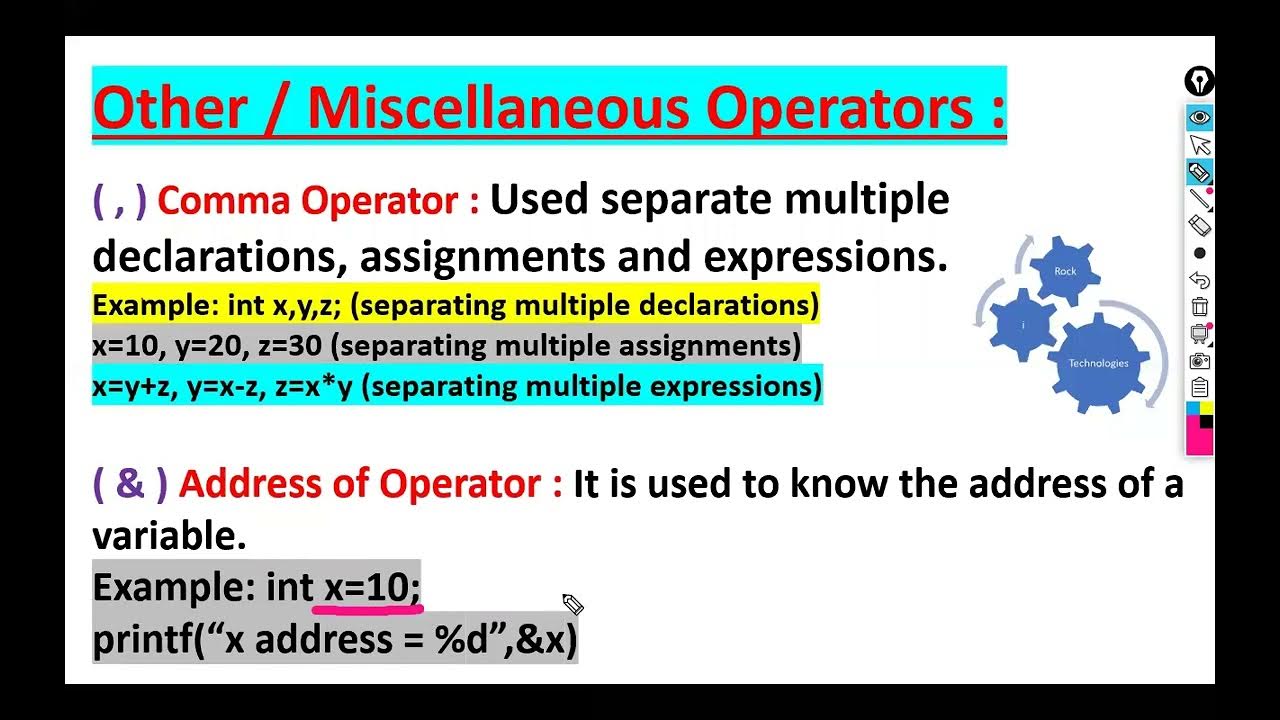 Other / Miscellaneous Operators :

( , ) Comma Operator : Used separate multiple declarations, assignments and expressions.
Example: int x,y,z; (separating multiple declarations)
x=10, y=20, z=30 (separating multiple assignments)
x=y+z, y=x-z, z=x*y (separating multiple expressions)

Rock
i
Technologies

( & ) Address of Operator : It is used to know the address of a variable.
Example: int x=10;
printf("x address = %d",&x)